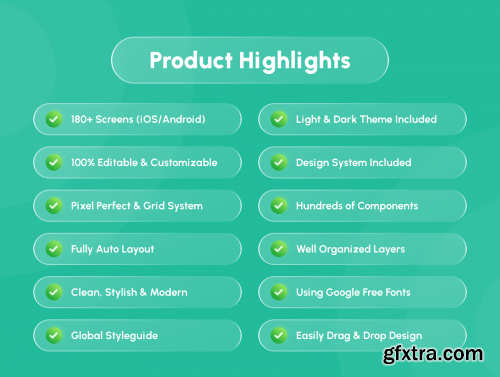 Product Highlights

180+ Screens (iOS/Android)

100% Editable & Customizable

Pixel Perfect & Grid System

Fully Auto Layout

Clean, Stylish & Modern

Global Styleguide

Light & Dark Theme Included

Design System Included

Hundreds of Components

Well Organized Layers

Using Google Free Fonts

Easily Drag & Drop Design

gfxtra.com